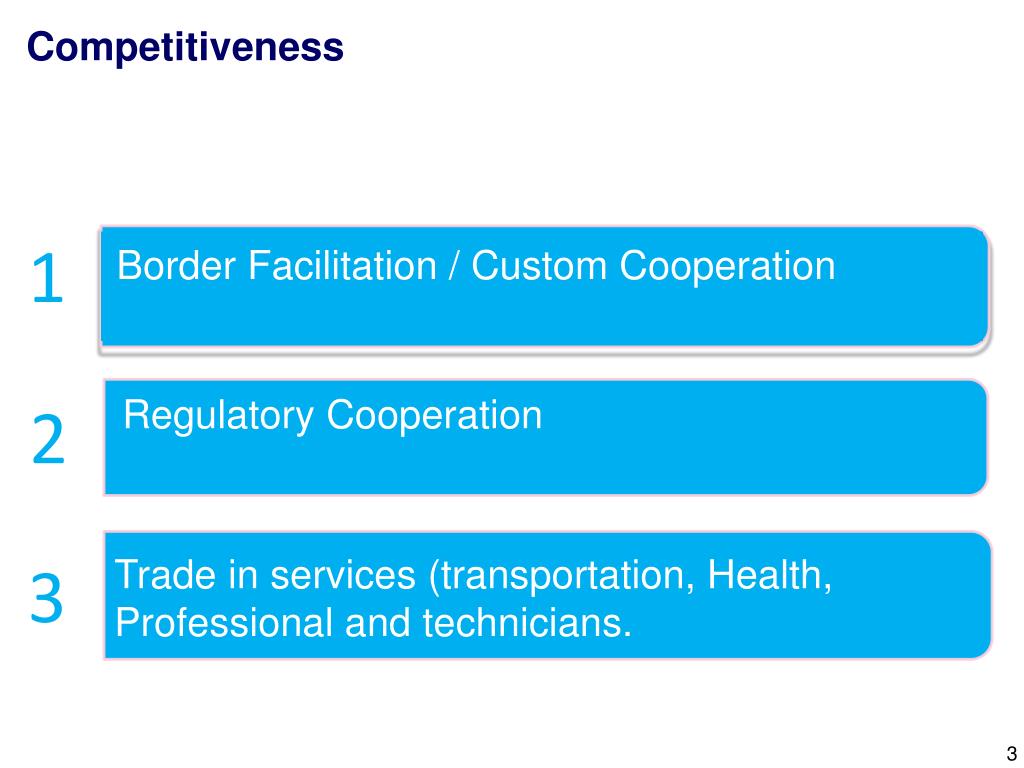 Competitiveness

1
Border Facilitation / Custom Cooperation

2
Regulatory Cooperation

3
Trade in services (transportation, Health, Professional and technicians.

3